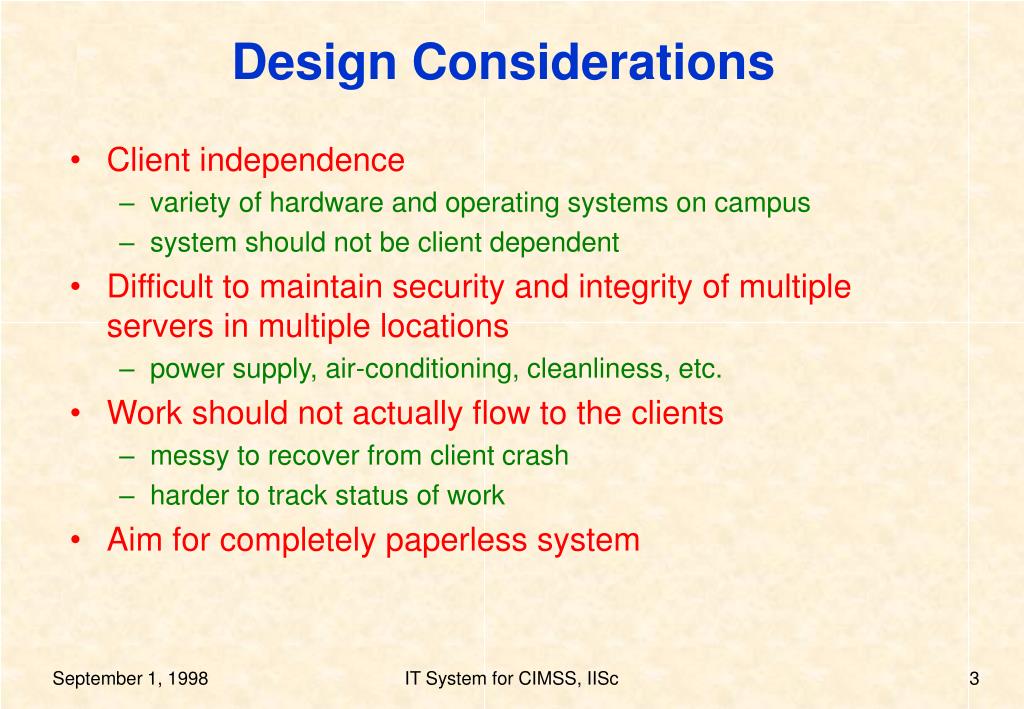 Design Considerations

• Client independence
– variety of hardware and operating systems on campus
– system should not be client dependent
• Difficult to maintain security and integrity of multiple servers in multiple locations
– power supply, air-conditioning, cleanliness, etc.
• Work should not actually flow to the clients
– messy to recover from client crash
– harder to track status of work
• Aim for completely paperless system

September 1, 1998
IT System for CIMSS, IISc
3